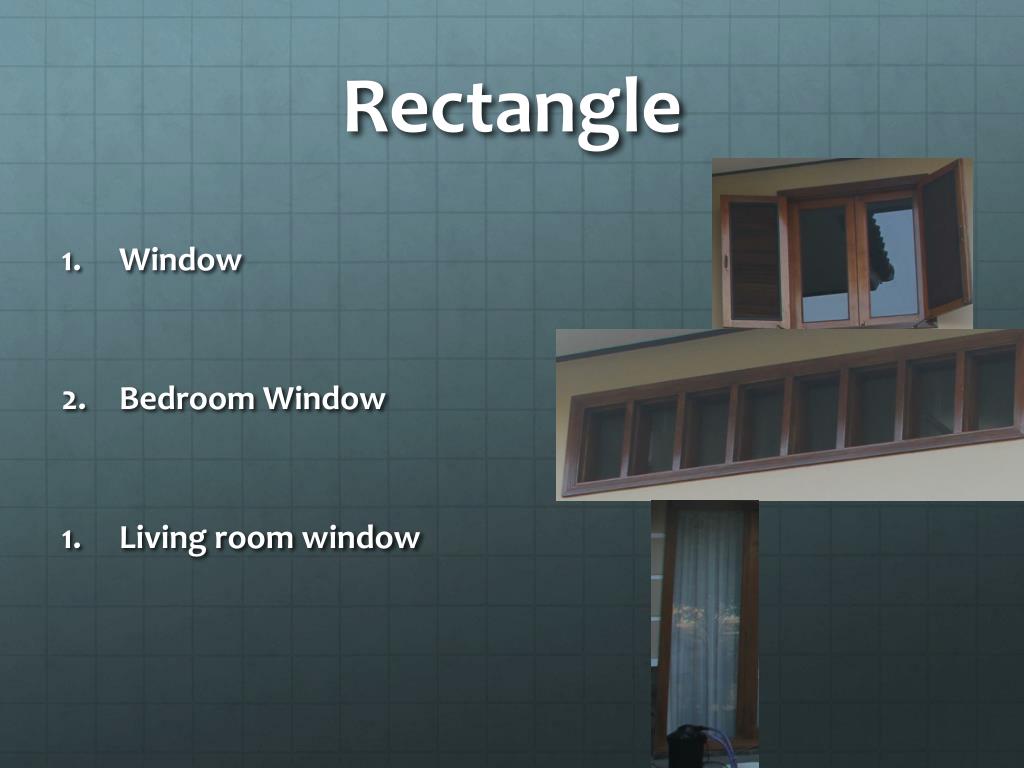 Rectangle

1. Window

2. Bedroom Window

1. Living room window